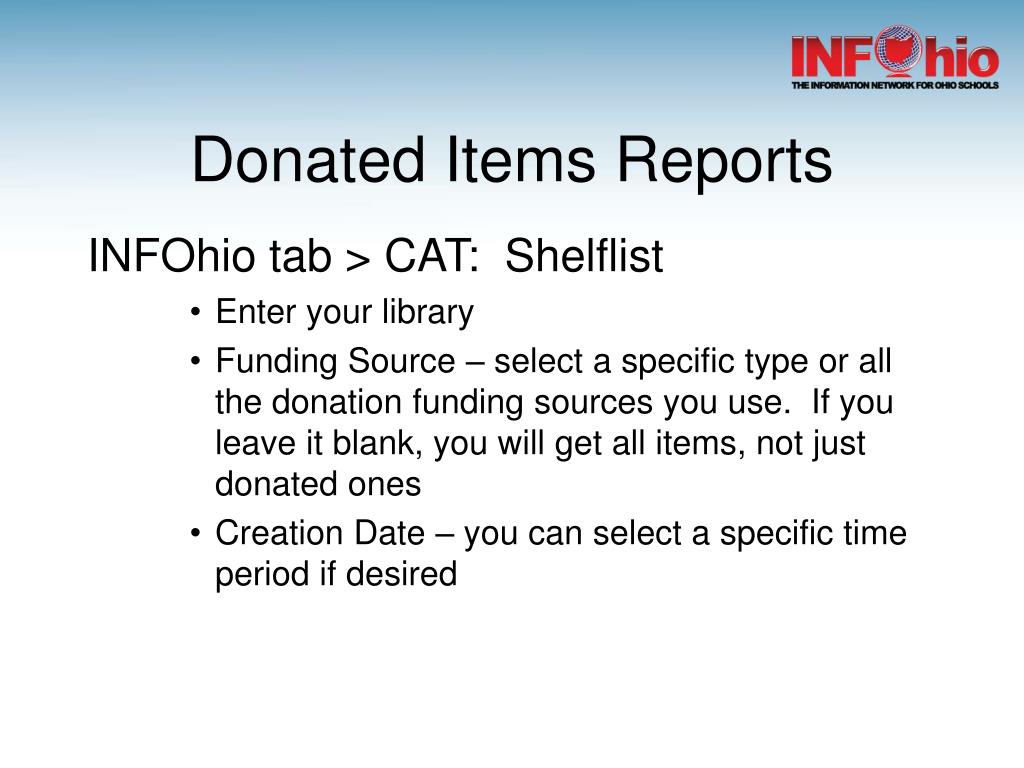 INFOhio
THE INFORMATION NETWORK FOR OHIO SCHOOLS

Donated Items Reports

INFOhio tab > CAT: Shelflist

• Enter your library
• Funding Source – select a specific type or all the donation funding sources you use. If you leave it blank, you will get all items, not just donated ones
• Creation Date – you can select a specific time period if desired